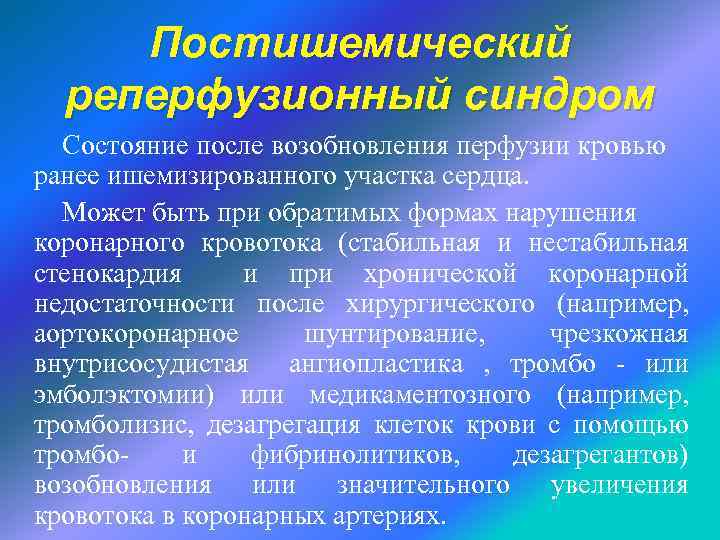 Постишемический реперфузионный синдром

Состояние после возобновления перфузии кровью ранее ишемизированного участка сердца.

Может быть при обратимых формах нарушения коронарного кровотока (стабильная и нестабильная стенокардия и при хронической коронарной недостаточности после хирургического (например, аортокоронарное шунтирование, чрезкожная внутрисосудистая ангиопластика , тромбо - или эмболэктомии) или медикаментозного (например, тромболизис, дезагрегация клеток крови с помощью тромбо- и фибринолитиков, дезагрегантов) возобновления или значительного увеличения кровотока в коронарных артериях.